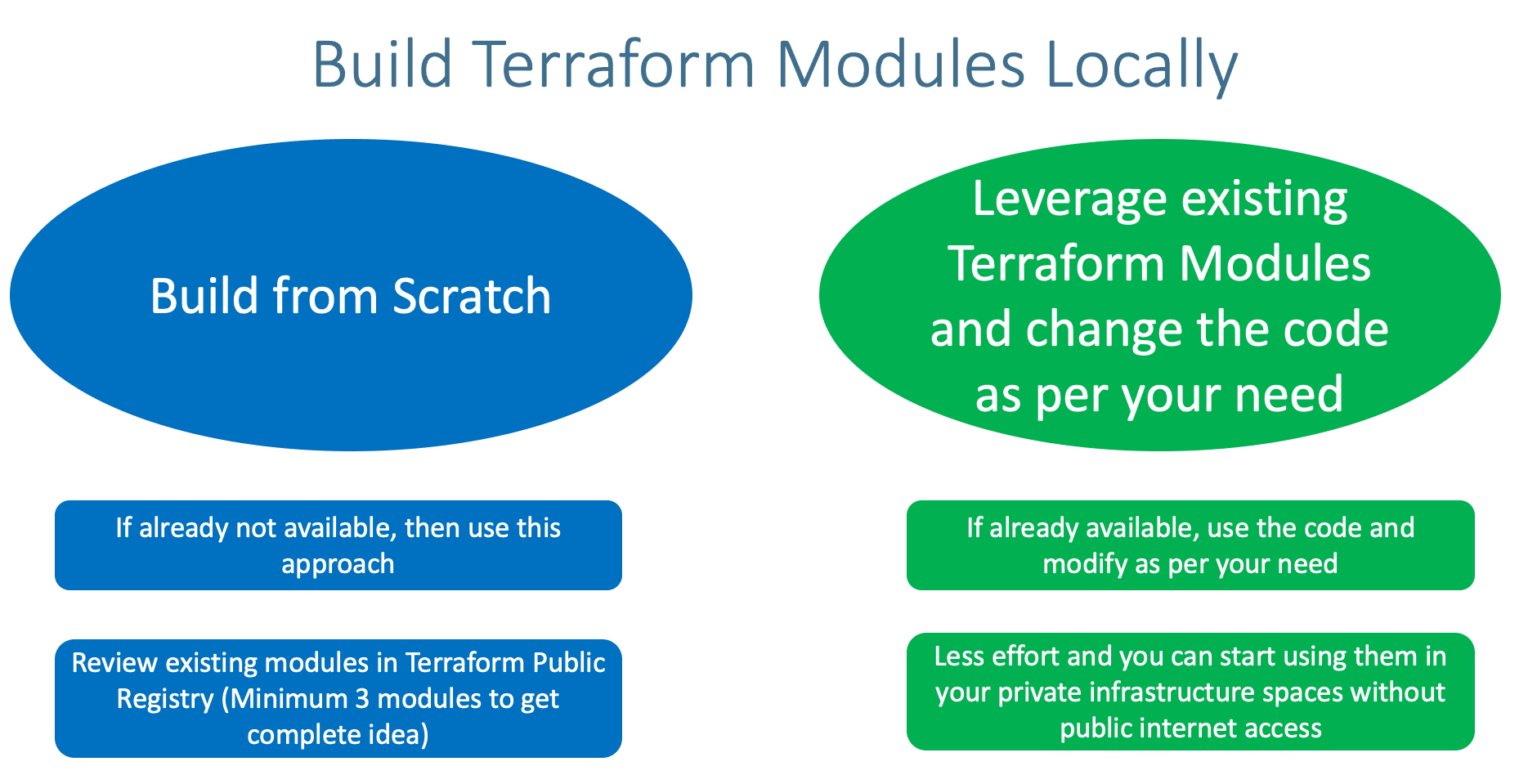 Build Terraform Modules Locally

Build from Scratch

If already not available, then use this approach

Review existing modules in Terraform Public Registry (Minimum 3 modules to get complete idea)

Leverage existing Terraform Modules and change the code as per your need

If already available, use the code and modify as per your need

Less effort and you can start using them in your private infrastructure spaces without public internet access